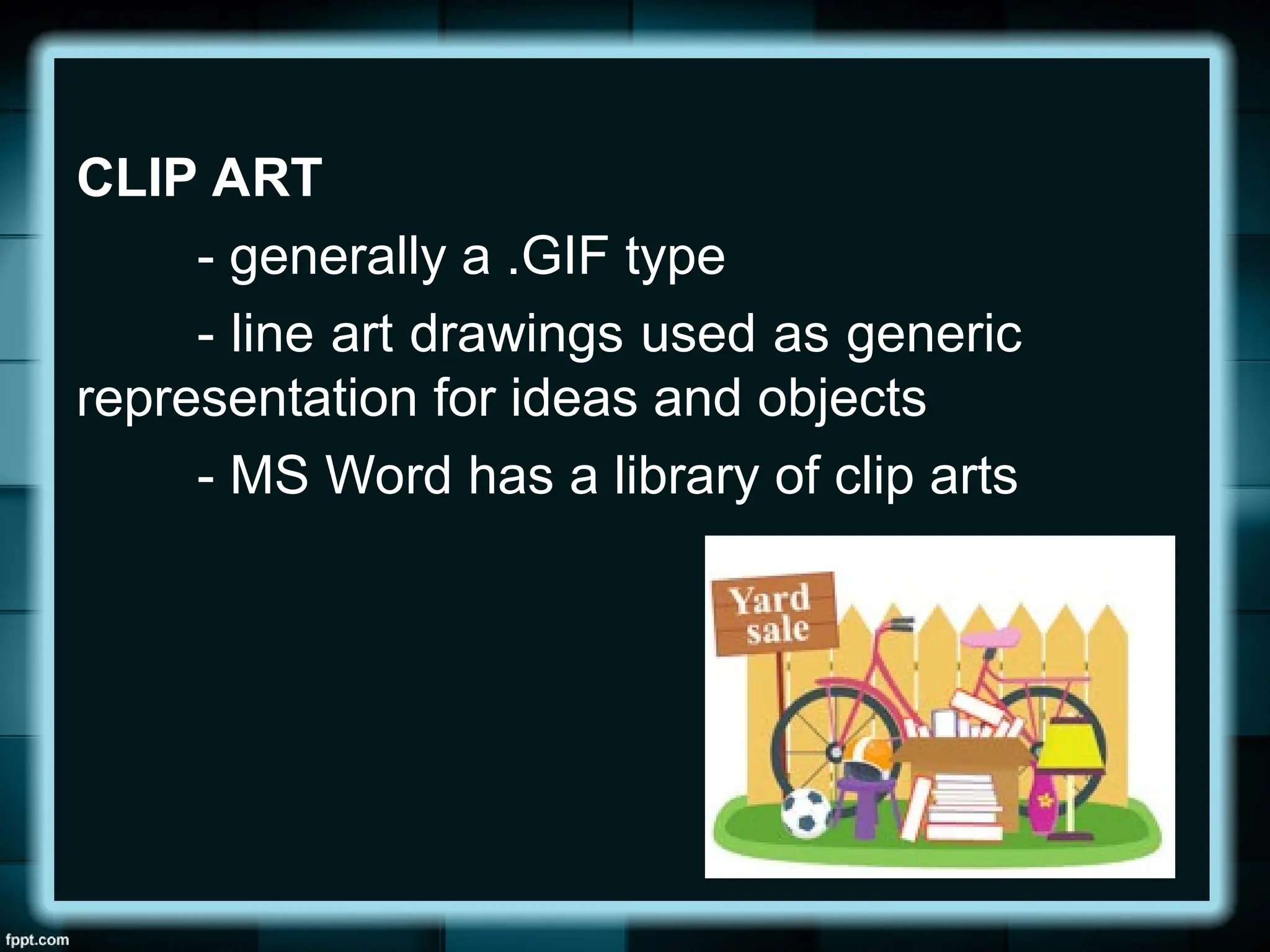 CLIP ART

- generally a .GIF type

- line art drawings used as generic representation for ideas and objects

- MS Word has a library of clip arts

Yard sale

fppt.com